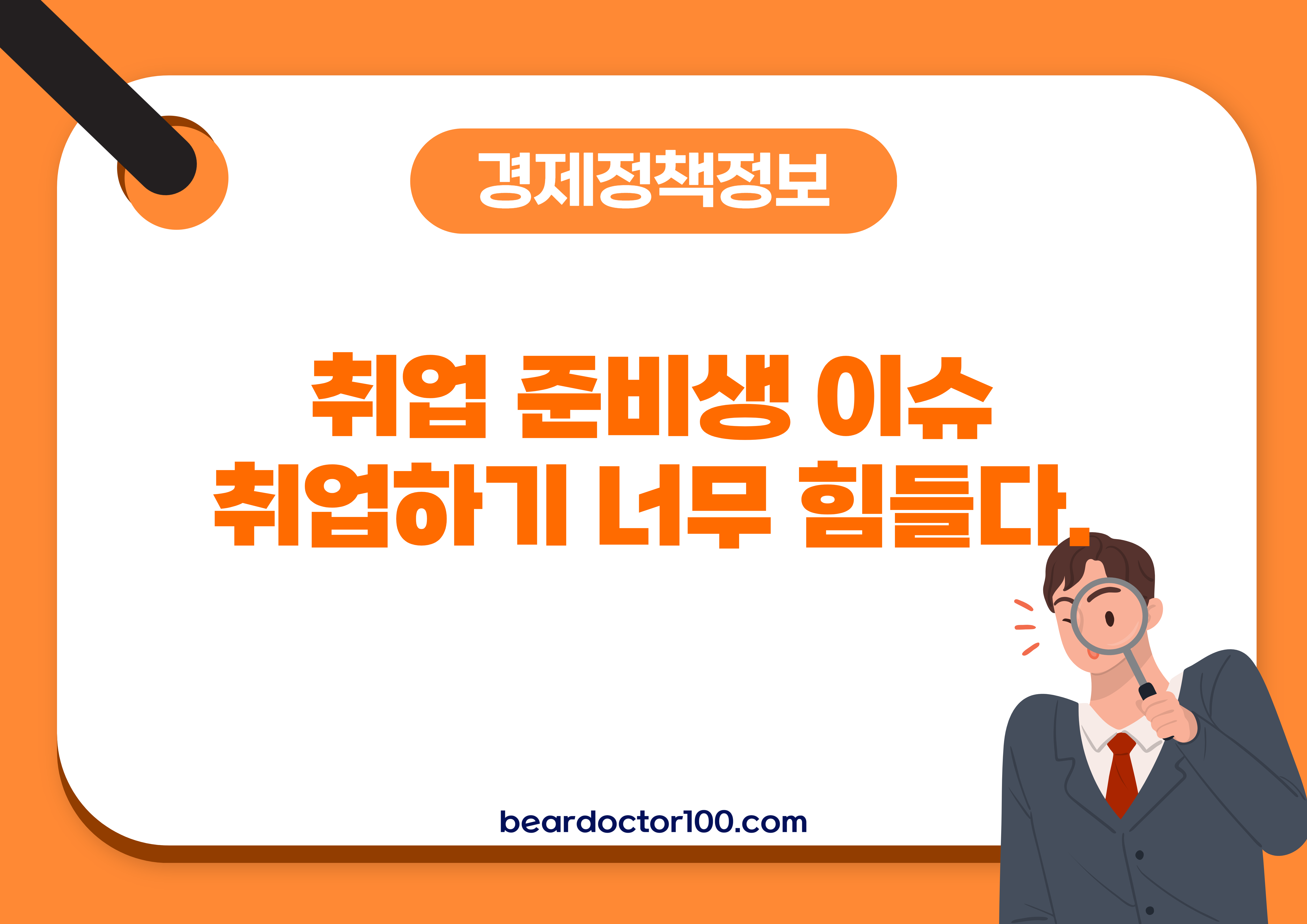 경제정책정보

취업 준비생 이슈
취업하기 너무 힘들다.

beardoctor100.com